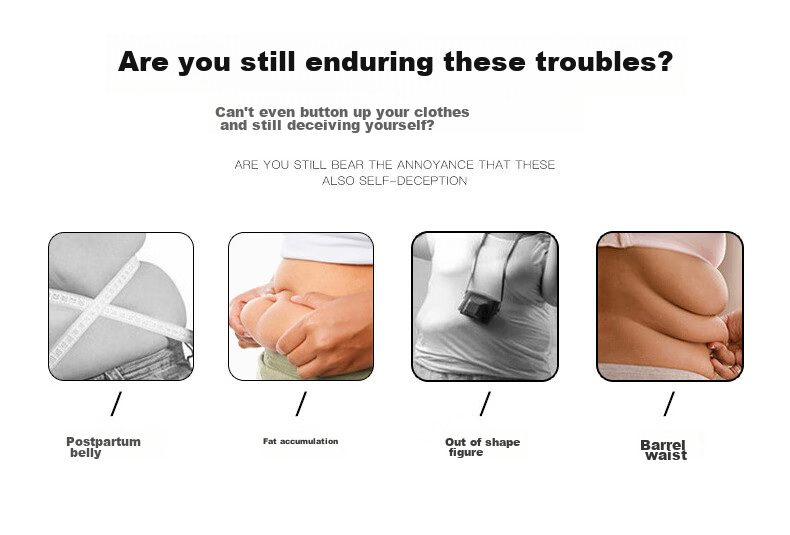 Are you still enduring these troubles?

Can't even button up your clothes and still deceiving yourself?

ARE YOU STILL BEAR THE ANNOYANCE THAT THESE ALSO SELF-DECEPTION

/

Postpartum belly

/

Fat accumulation

/

Out of shape figure

/

Barrel waist